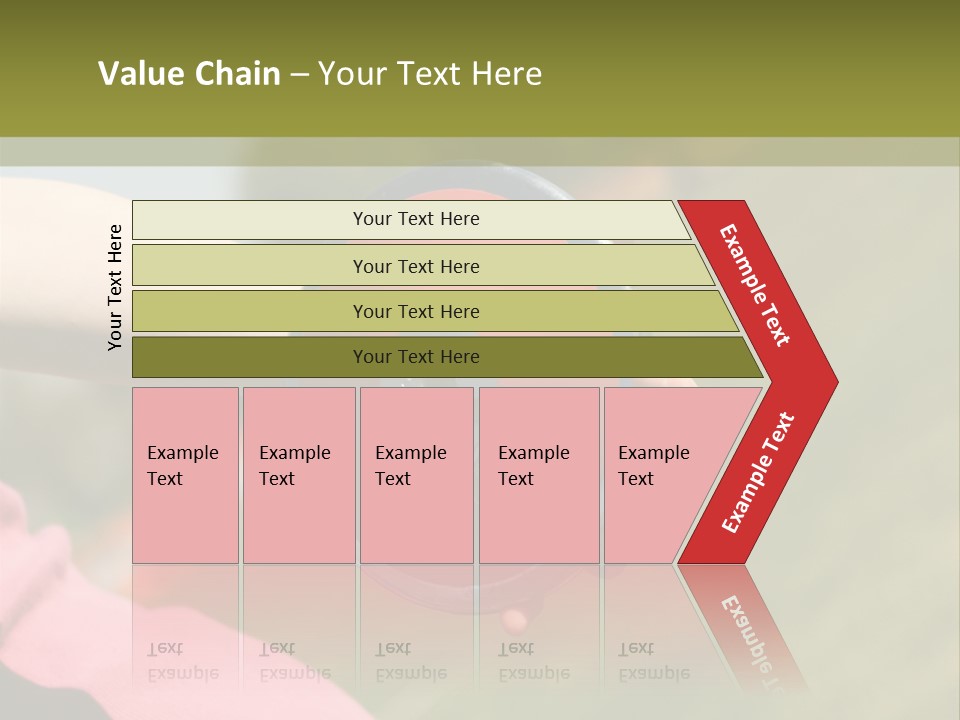 Value Chain – Your Text Here

Your Text Here

Your Text Here

Your Text Here

Your Text Here

Your Text Here

Example Text

Example Text

Example Text

Example Text

Example Text

Example Text

Example Text